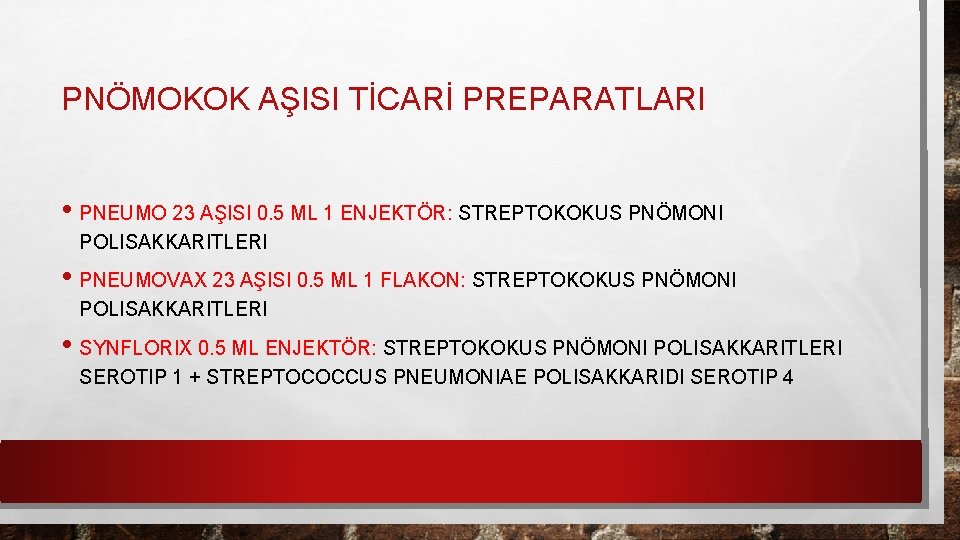 PNÖMOKOK AŞISI TİCARİ PREPARATLARI

• PNEUMO 23 AŞISI 0.5 ML 1 ENJEKTÖR: STREPTOKOKUS PNÖMONI POLISAKKARITLERI

• PNEUMOVAX 23 AŞISI 0.5 ML 1 FLAKON: STREPTOKOKUS PNÖMONI POLISAKKARITLERI

• SYNFLORIX 0.5 ML ENJEKTÖR: STREPTOKOKUS PNÖMONI POLISAKKARITLERI SEROTIP 1 + STREPTOCOCCUS PNEUMONIAE POLISAKKARIDI SEROTIP 4